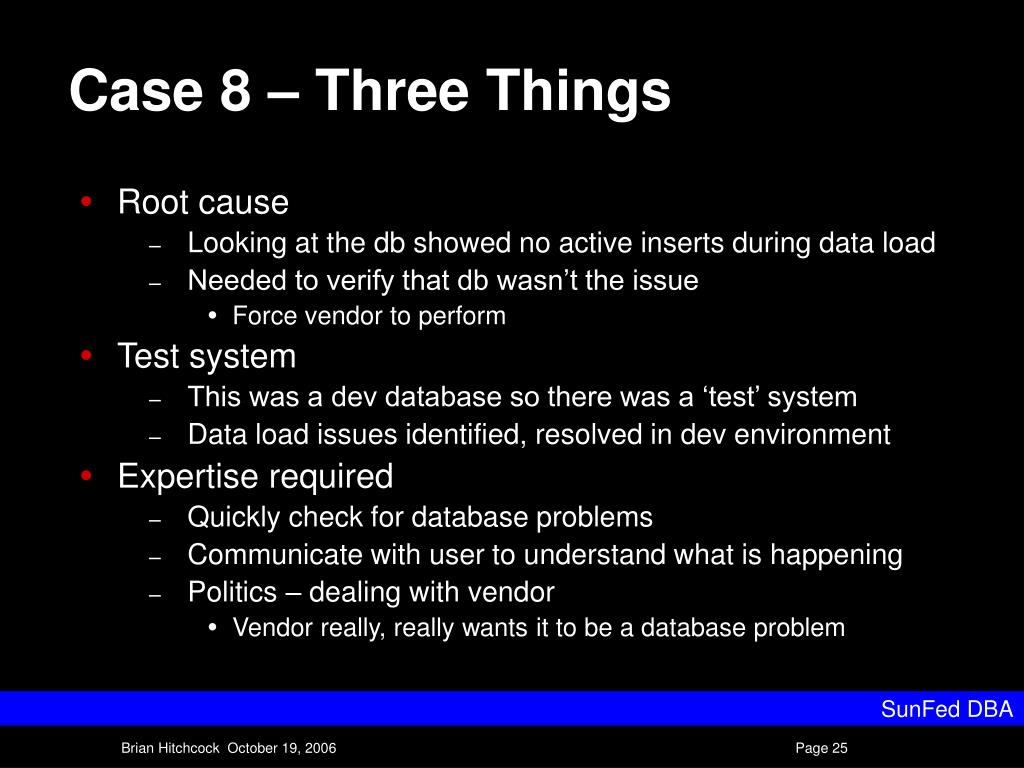 Case 8 – Three Things

• Root cause
– Looking at the db showed no active inserts during data load
– Needed to verify that db wasn't the issue
• Force vendor to perform
• Test system
– This was a dev database so there was a 'test' system
– Data load issues identified, resolved in dev environment
• Expertise required
– Quickly check for database problems
– Communicate with user to understand what is happening
– Politics – dealing with vendor
• Vendor really, really wants it to be a database problem

SunFed DBA

Brian Hitchcock October 19, 2006

Page 25